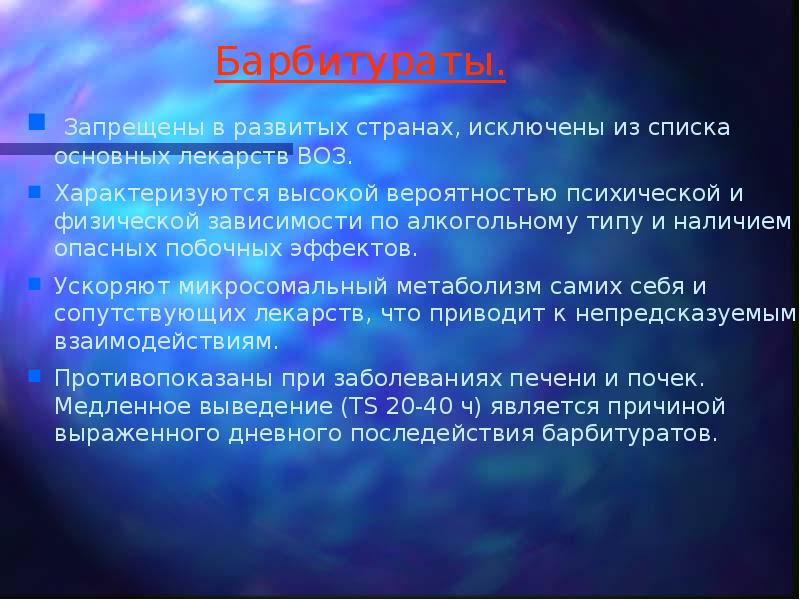 Барбитураты.

Запрещены в развитых странах, исключены из списка основных лекарств ВОЗ.

Характеризуются высокой вероятностью психической и физической зависимости по алкогольному типу и наличием опасных побочных эффектов.

Ускоряют микросомальный метаболизм самих себя и сопутствующих лекарств, что приводит к непредсказуемым взаимодействиям.

Противопоказаны при заболеваниях печени и почек. Медленное выведение (TS 20-40 ч) является причиной выраженного дневного последействия барбитуратов.